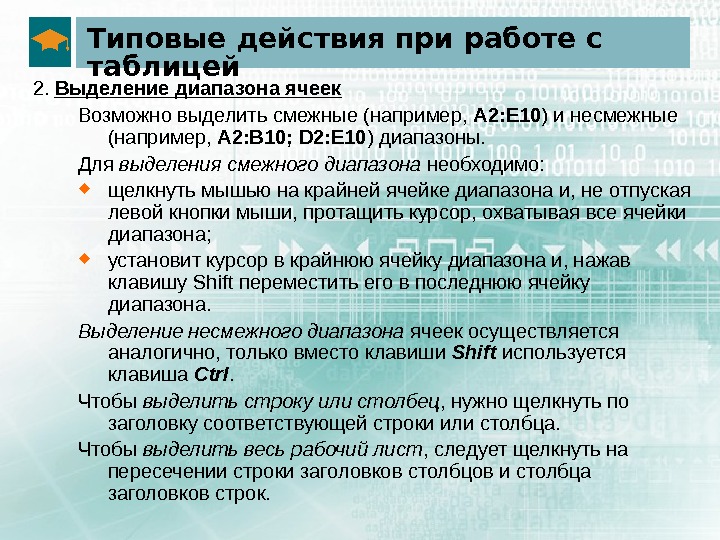 Типовые действия при работе с таблицей

2. Выделение диапазона ячеек

Возможно выделить смежные (например, A2:E10) и несмежные (например, A2:B10; D2:E10) диапазоны.

Для выделения смежного диапазона необходимо:

щелкнуть мышью на крайней ячейке диапазона и, не отпуская левой кнопки мыши, протащить курсор, охватывая все ячейки диапазона;

установит курсор в крайнюю ячейку диапазона и, нажав клавишу Shift переместить его в последнюю ячейку диапазона.

Выделение несмежного диапазона ячеек осуществляется аналогично, только вместо клавиши Shift используется клавиша Ctrl.

Чтобы выделить строку или столбец, нужно щелкнуть по заголовку соответствующей строки или столбца.

Чтобы выделить весь рабочий лист, следует щелкнуть на пересечении строки заголовков столбцов и столбца заголовков строк.